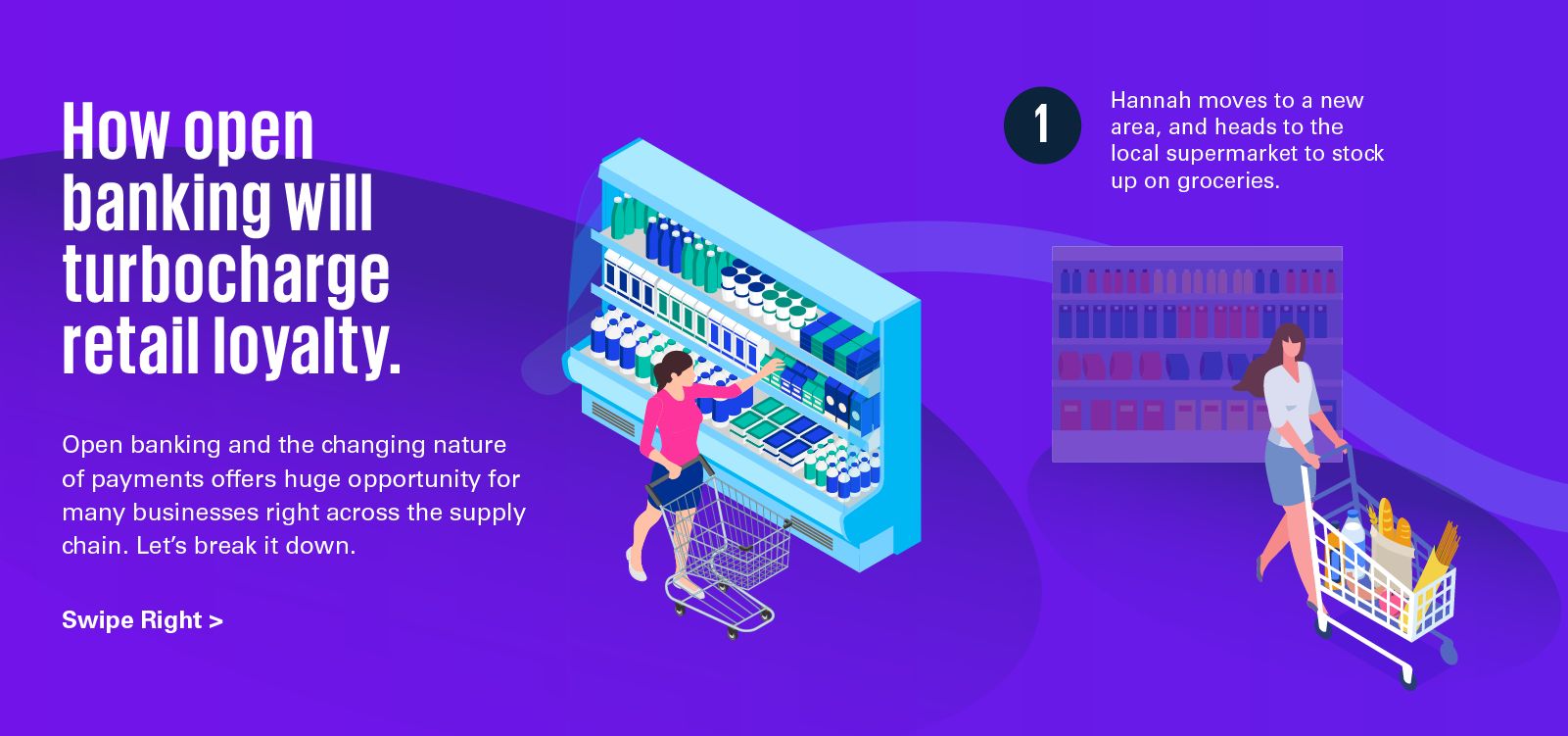 How open banking will turbocharge retail loyalty.

Open banking and the changing nature of payments offers huge opportunity for many businesses right across the supply chain. Let's break it down.

Swipe Right >

1

Hannah moves to a new area, and heads to the local supermarket to stock up on groceries.